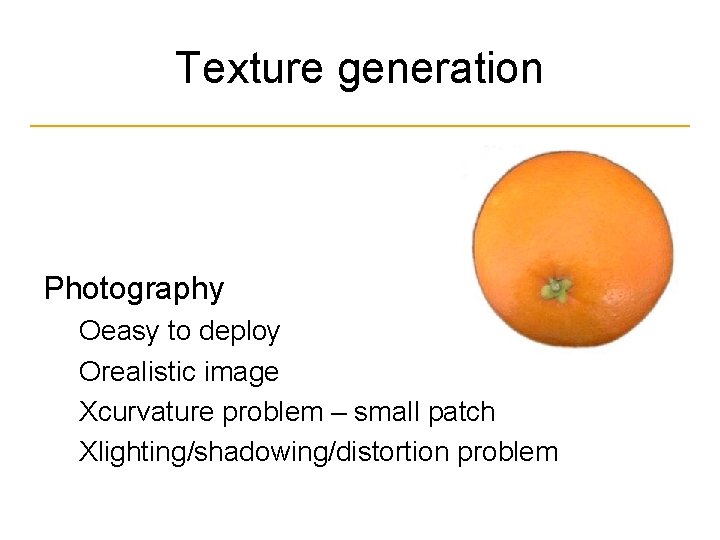 Texture generation

Photography

Oeasy to deploy

Orealistic image

Xcurvature problem – small patch

Xlighting/shadowing/distortion problem